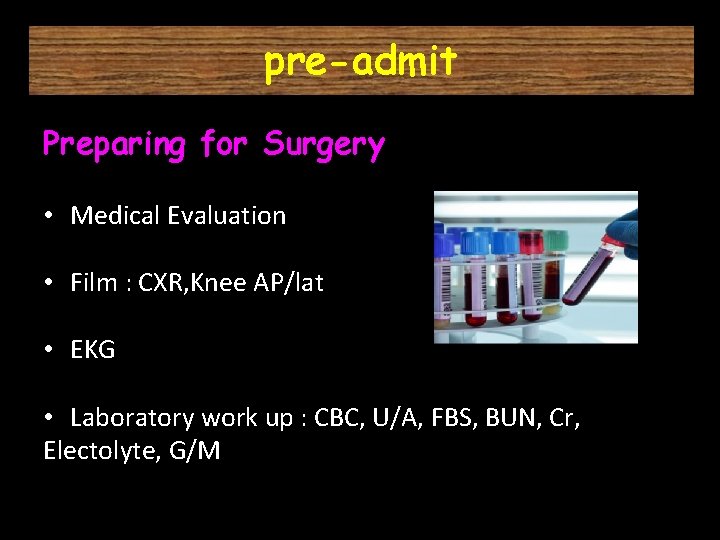 pre-admit

Preparing for Surgery

• Medical Evaluation

• Film : CXR,Knee AP/lat

• EKG

• Laboratory work up : CBC, U/A, FBS, BUN, Cr, Electolyte, G/M